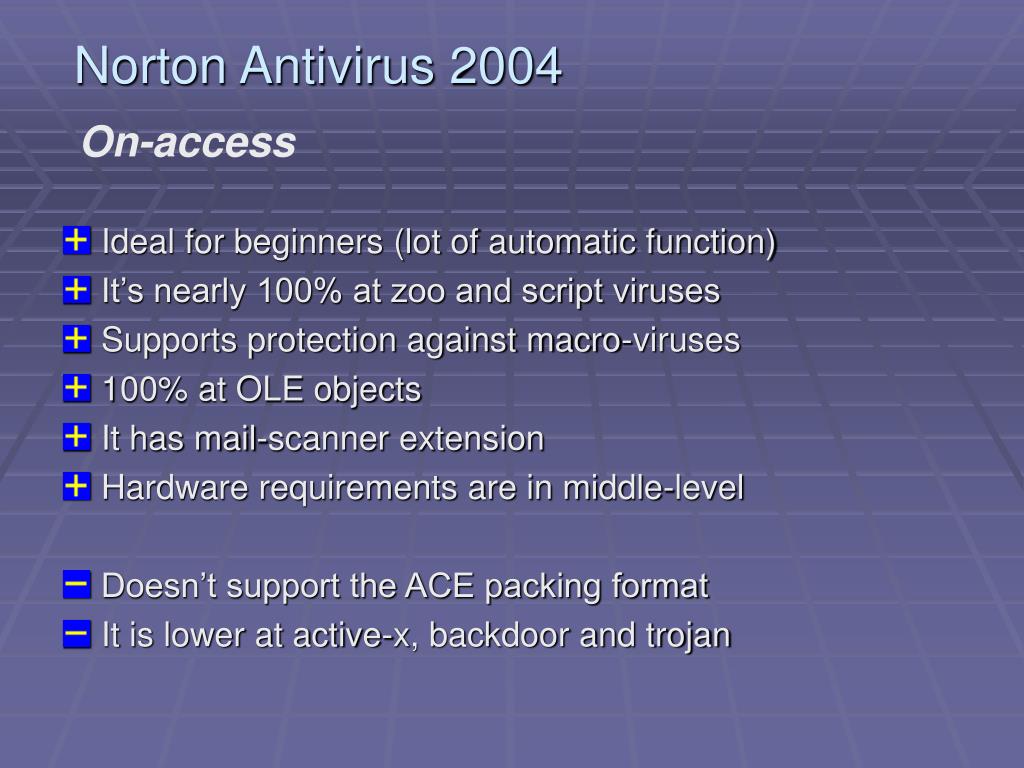 Norton Antivirus 2004

On-access

+ Ideal for beginners (lot of automatic function)
+ It’s nearly 100% at zoo and script viruses
+ Supports protection against macro-viruses
+ 100% at OLE objects
+ It has mail-scanner extension
+ Hardware requirements are in middle-level

− Doesn’t support the ACE packing format
− It is lower at active-x, backdoor and trojan